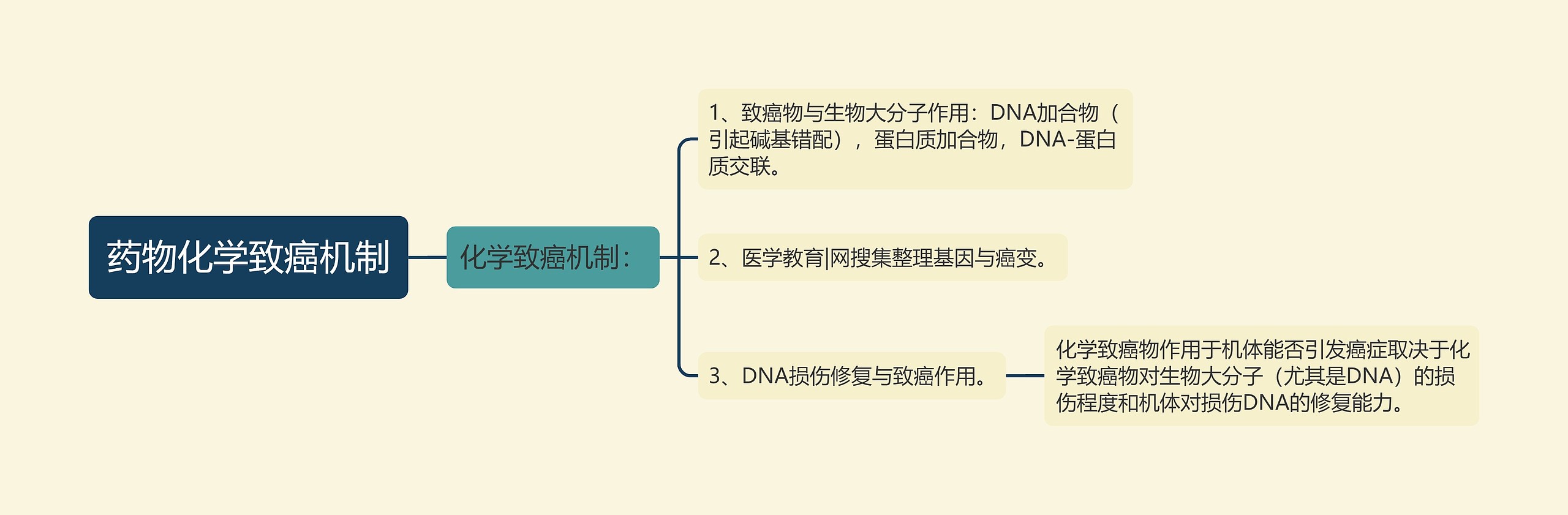 药物化学致癌机制

化学致癌机制：

1、致癌物与生物大分子作用：DNA加合物（引起碱基错配），蛋白质加合物，DNA-蛋白质交联。

2、医学教育|网搜集整理基因与癌变。

3、DNA损伤修复与致癌作用。

化学致癌物作用于机体能否引发癌症取决于化学致癌物对生物大分子（尤其是DNA）的损伤程度和机体对损伤DNA的修复能力。